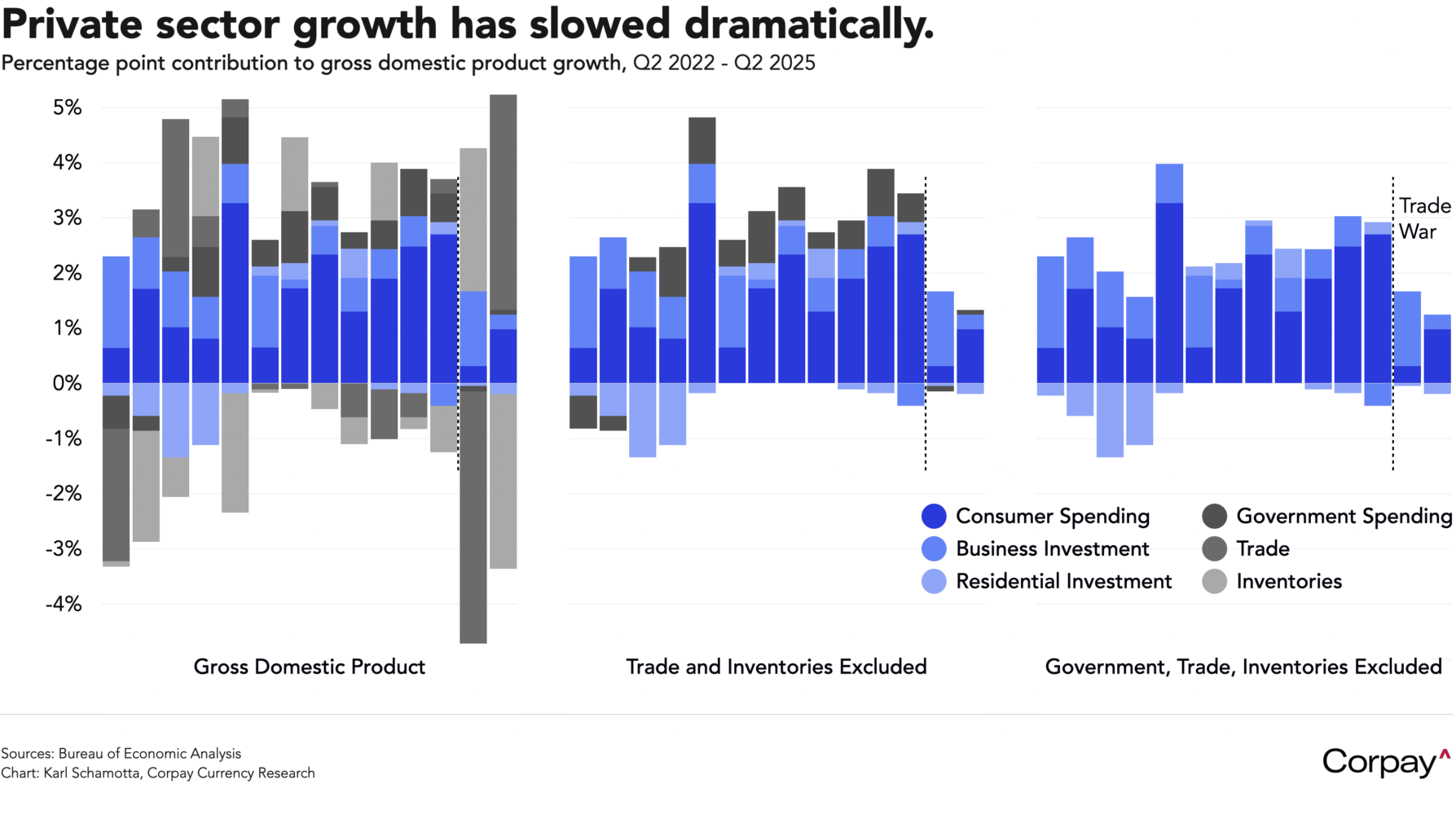 Private sector growth has slowed dramatically.

Percentage point contribution to gross domestic product growth, Q2 2022 - Q2 2025

5%
4%
3%
2%
1%
0%
-1%
-2%
-3%
-4%

Trade War

Consumer Spending
Business Investment
Residential Investment
Government Spending
Trade
Inventories

Gross Domestic Product

Trade and Inventories Excluded

Government, Trade, Inventories Excluded

Sources: Bureau of Economic Analysis
Chart: Karl Schamotta, Corpay Currency Research

Corpay^